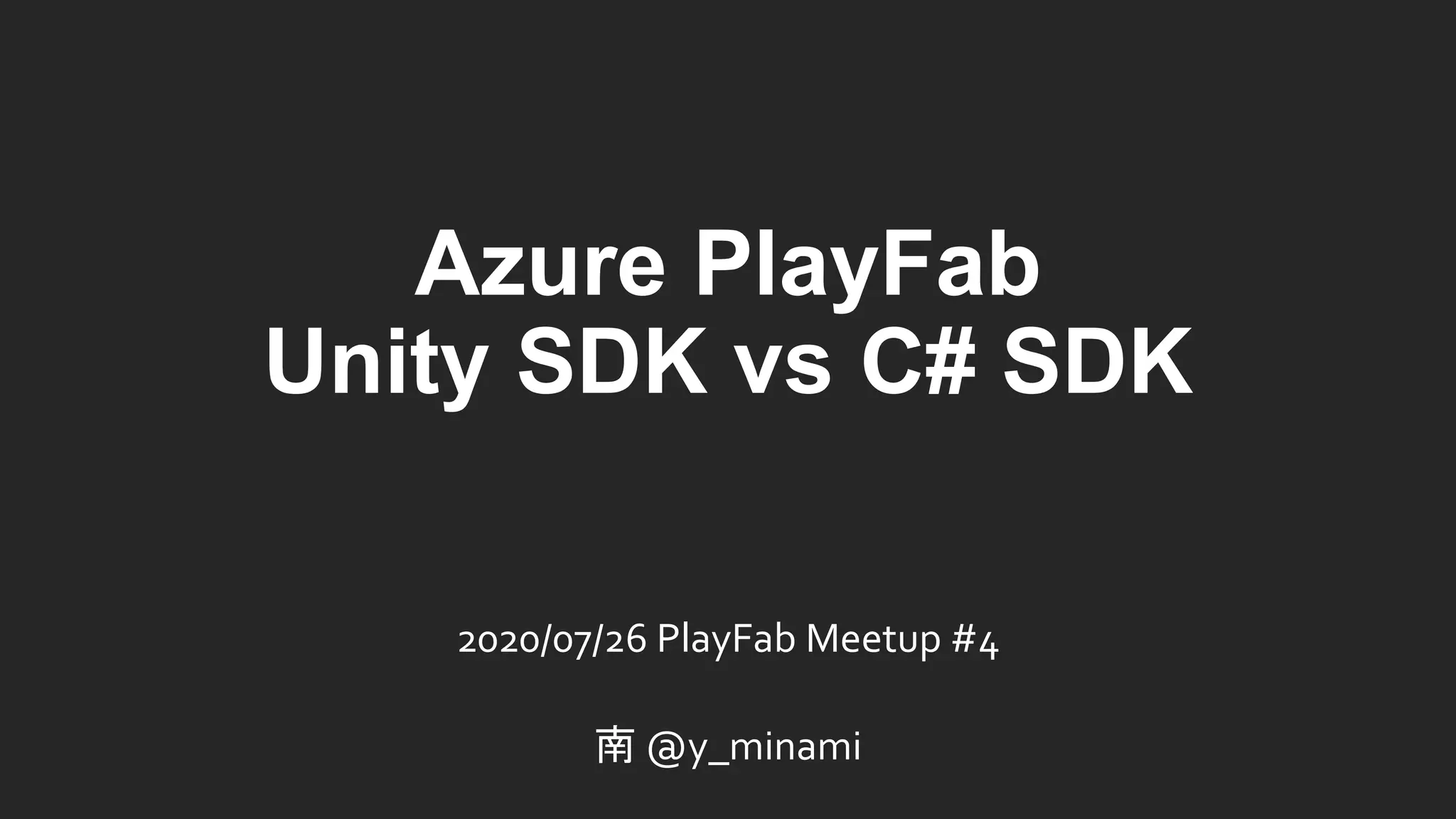 Azure PlayFab
Unity SDK vs C# SDK

2020/07/26 PlayFab Meetup #4

南 @y_minami